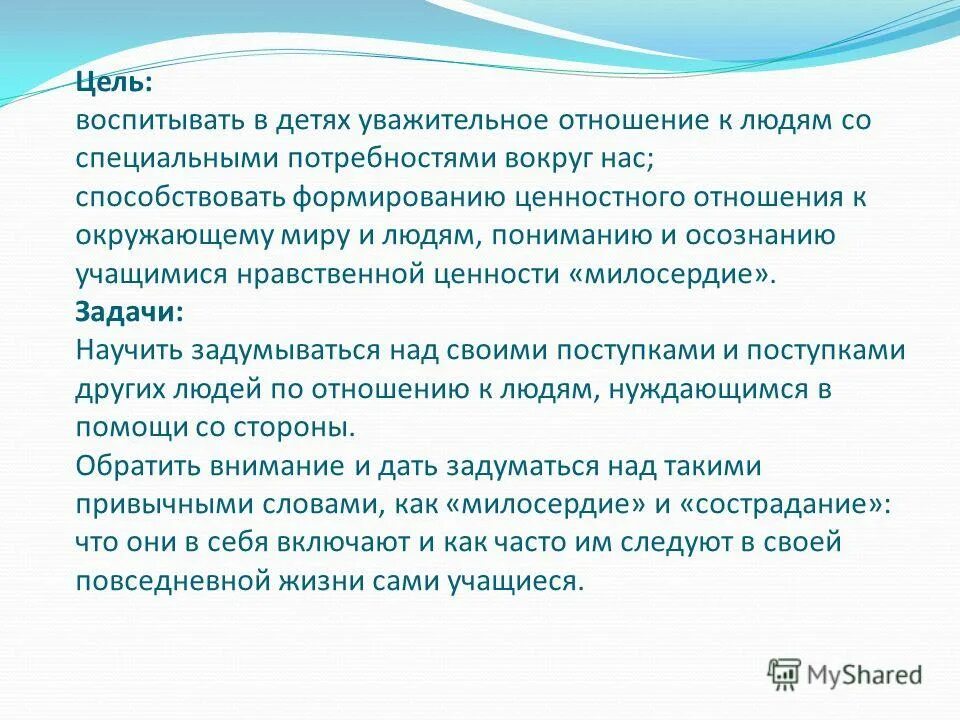 Цель:
воспитывать в детях уважительное отношение к людям со специальными потребностями вокруг нас;
способствовать формированию ценностного отношения к окружающему миру и людям, пониманию и осознанию учащимися нравственной ценности «милосердие».
Задачи:
Научить задумываться над своими поступками и поступками других людей по отношению к людям, нуждающимся в помощи со стороны.
Обратить внимание и дать задуматься над такими привычными словами, как «милосердие» и «сострадание»: что они в себя включают и как часто им следуют в своей повседневной жизни сами учащиеся.

MyShared